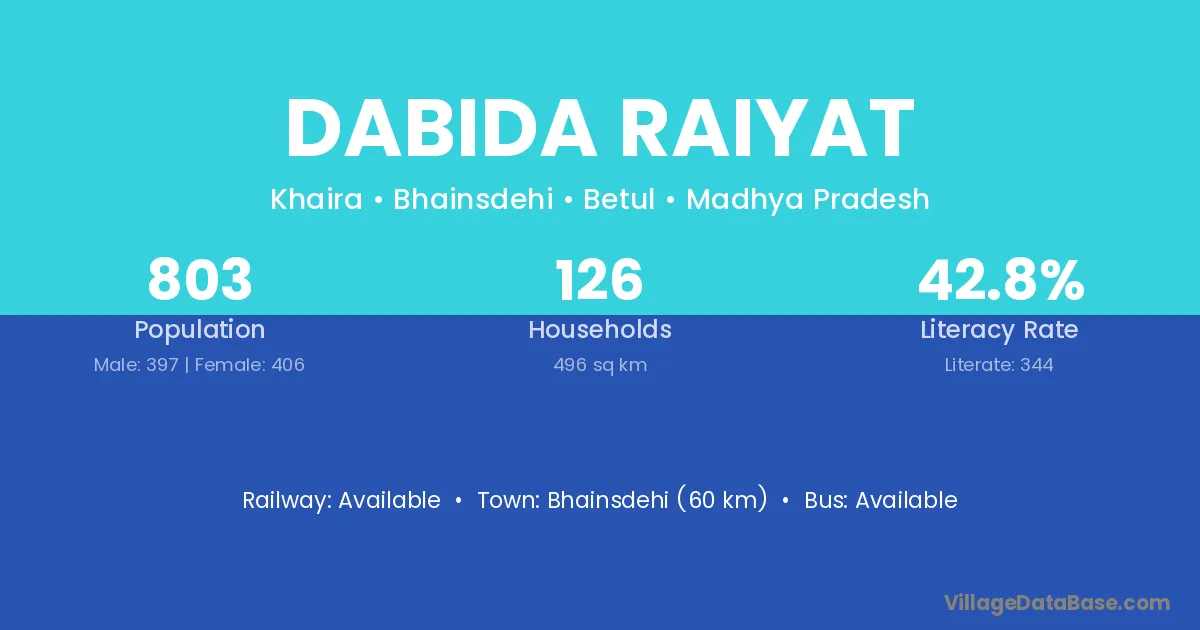 DABIDA RAIYAT

Khaira • Bhainsdehi • Betul • Madhya Pradesh

803
Population
Male: 397 | Female: 406

126
Households
496 sq km

42.8%
Literacy Rate
Literate: 344

Railway: Available • Town: Bhainsdehi (60 km) • Bus: Available

VillageDataBase.com